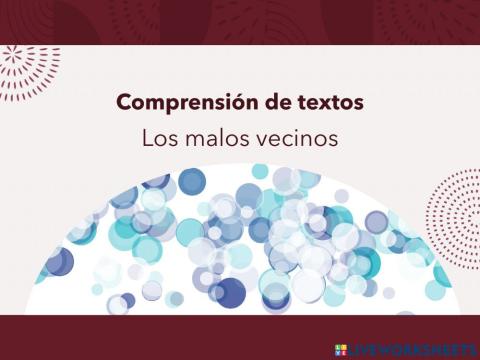 Comprensión de textos

Los malos vecinos

LIVEWORKSHEETS